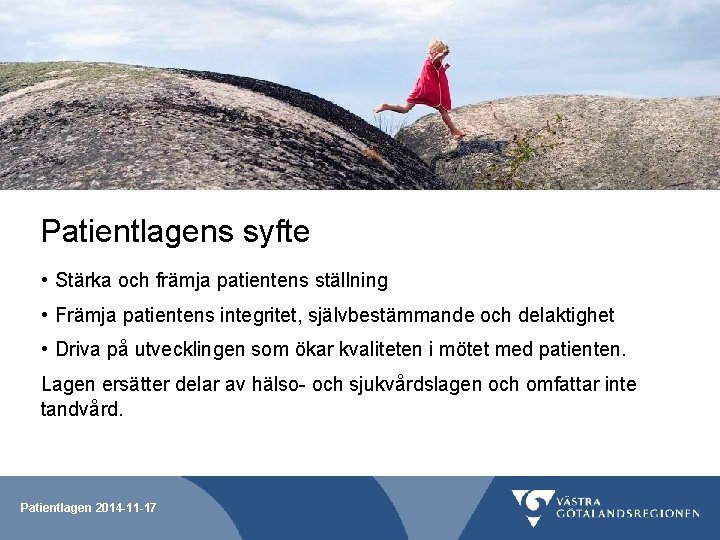 Patientlagens syfte

• Stärka och främja patientens ställning

• Främja patientens integritet, självbestämmande och delaktighet

• Driva på utvecklingen som ökar kvaliteten i mötet med patienten.

Lagen ersätter delar av hälso- och sjukvårdslagen och omfattar inte tandvård.

Patientlagen 2014-11-17

VÄSTRA GÖTALANDSREGIONEN